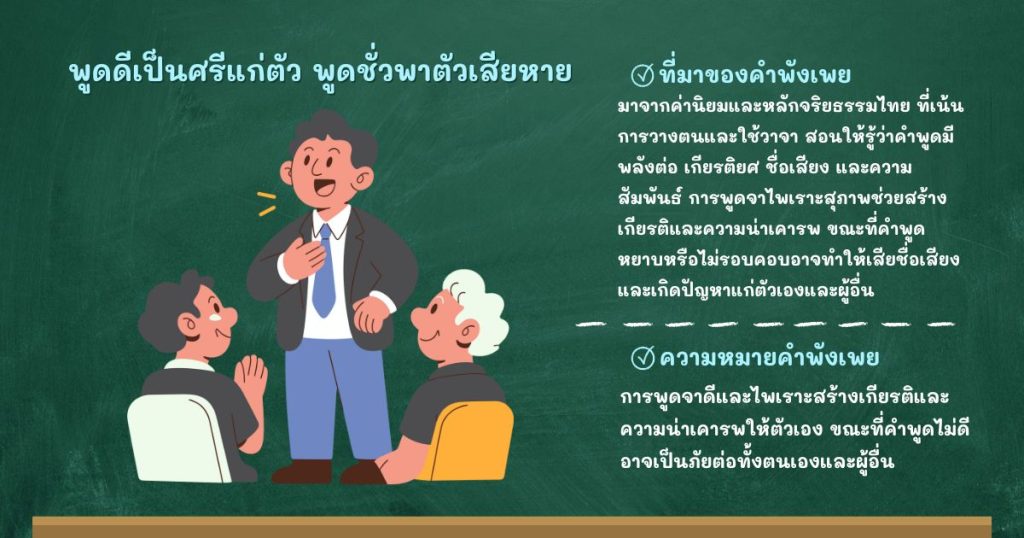 พูดดีเป็นศรีแก่ตัว พูดชั่วพาตัวเสียหาย

ที่มาของคำพังเพย

มาจากค่านิยมและหลักจริยธรรมไทย ที่เน้นการวางตนและใช้วาจา สอนให้รู้ว่าคำพูดมีพลังต่อ เกียรติยศ ชื่อเสียง และความสัมพันธ์ การพูดจาไพเราะสุภาพช่วยสร้างเกียรติและความน่าเคารพ ขณะที่คำพูดหยาบหรือไม่รอบคอบอาจทำให้เสียชื่อเสียงและเกิดปัญหาแก่ตัวเองและผู้อื่น

ความหมายคำพังเพย

การพูดจาดีและไพเราะสร้างเกียรติและความน่าเคารพให้ตัวเอง ขณะที่คำพูดไม่ดีอาจเป็นภัยต่อทั้งตนเองและผู้อื่น